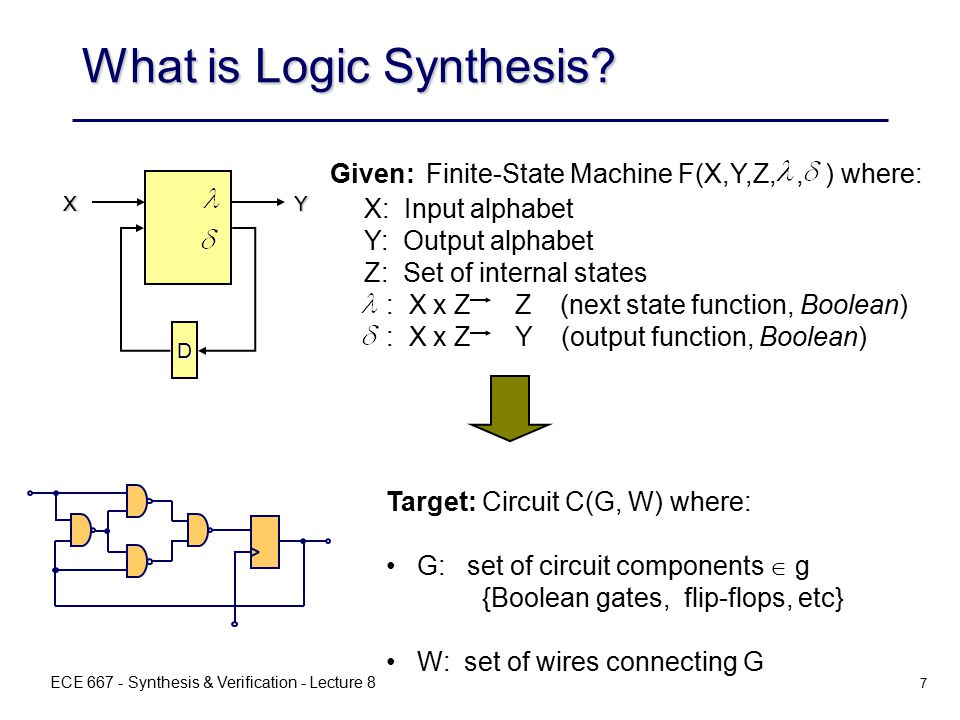 What is Logic Synthesis?

X

$\lambda$

$\delta$

Y

D

**Given:** Finite-State Machine F(X,Y,Z,$\lambda$,$\delta$) where:

X: Input alphabet

Y: Output alphabet

Z: Set of internal states

$\lambda$ : X x Z $\rightarrow$ Z (next state function, *Boolean*)

$\delta$ : X x Z $\rightarrow$ Y (output function, *Boolean*)

**Target:** Circuit C(G, W) where:

• G: set of circuit components $\in$ g {Boolean gates, flip-flops, etc}

• W: set of wires connecting G

ECE 667 - Synthesis & Verification - Lecture 8

7